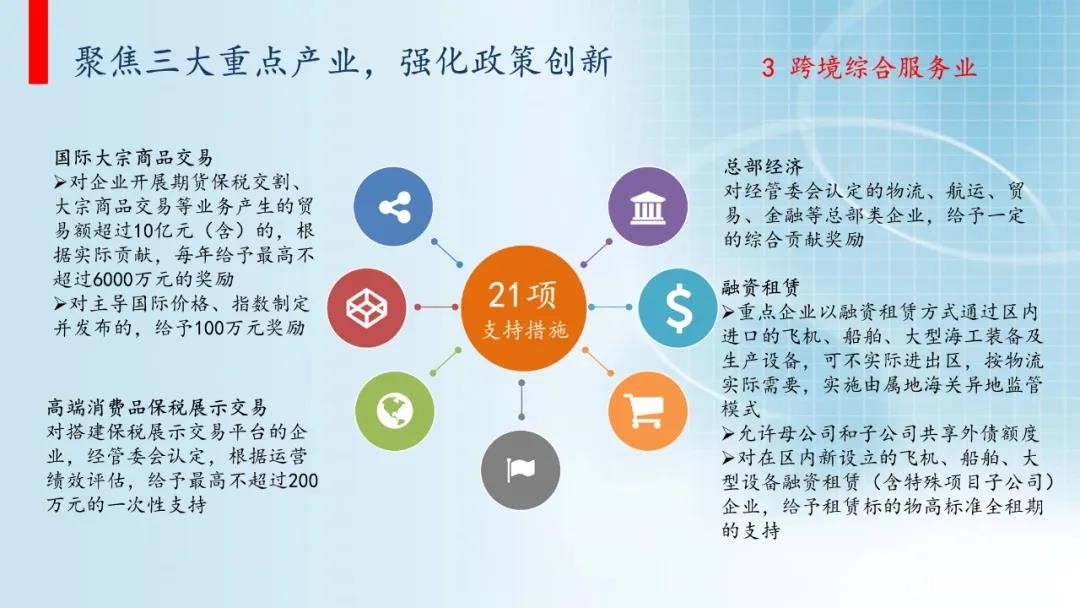 聚焦三大重点产业，强化政策创新

3 跨境综合服务业

国际大宗商品交易
➢对企业开展期货保税交割、大宗商品交易等业务产生的贸易额超过10亿元（含）的，根据实际贡献，每年给予最高不超过6000万元的奖励
➢对主导国际价格、指数制定并发布的，给予100万元奖励

高端消费品保税展示交易
对搭建保税展示交易平台的企业，经管委会认定，根据运营绩效评估，给予最高不超过200万元的一次性支持

21项
支持措施

总部经济
对经管委会认定的物流、航运、贸易、金融等总部类企业，给予一定的综合贡献奖励

融资租赁
➢重点企业以融资租赁方式通过区内进口的飞机、船舶、大型海工装备及生产设备，可不实际进出区，按物流实际需要，实施由属地海关异地监管模式
➢允许母公司和子公司共享外债额度
➢对在区内新设立的飞机、船舶、大型设备融资租赁（含特殊项目子公司）企业，给予租赁标的物高标准全租期的支持